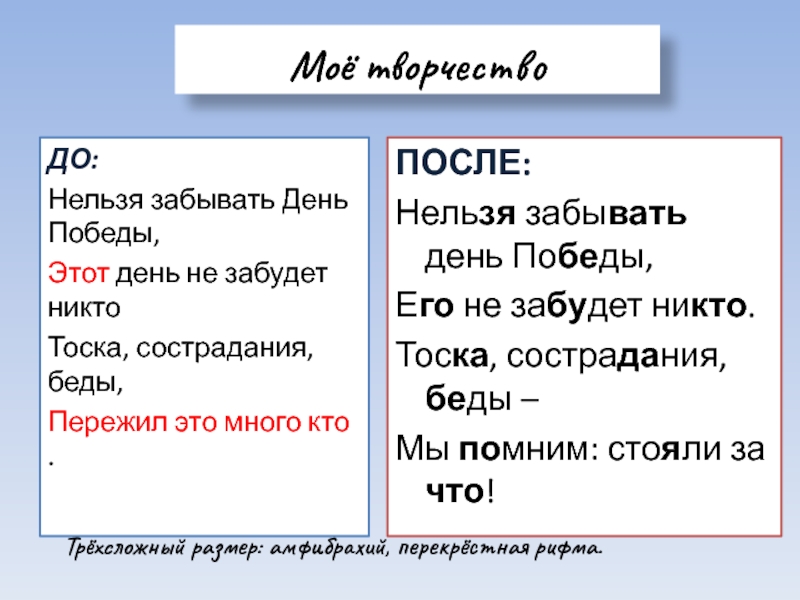 Моё творчество

ДО:

Нельзя забывать День Победы,

Этот день не забудет никто

Тоска, сострадания, беды,

Пережил это много кто
.

ПОСЛЕ:

Нельзя забывать день Победы,

Его не забудет никто.

Тоска, сострадания, беды –

Мы помним: стояли за что!

Трёхсложный размер: амфибрахий, перекрёстная рифма.